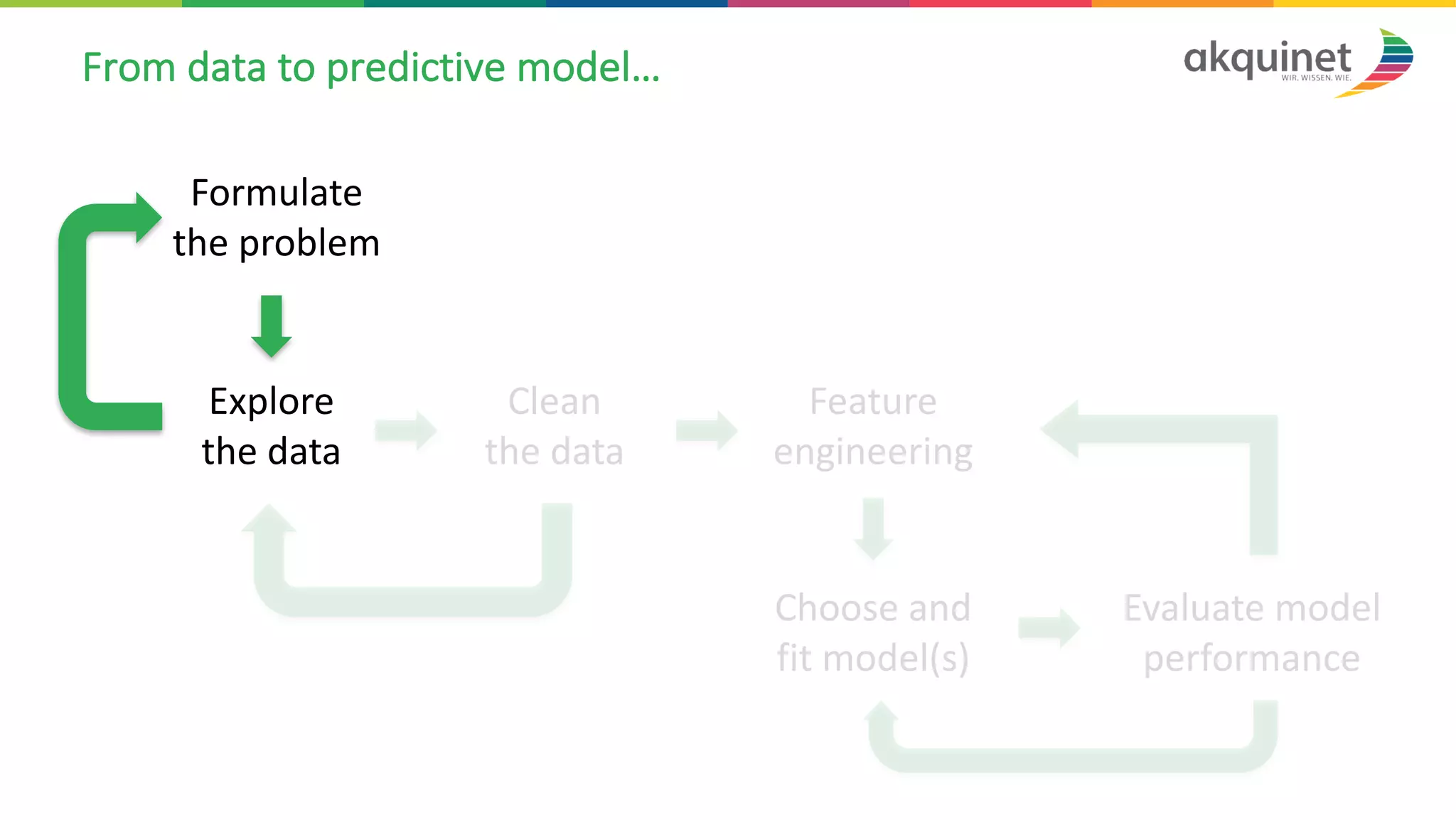 From data to predictive model...

akquinet
WIR. WISSEN. WIE.

Formulate the problem

Explore the data

Clean the data

Feature engineering

Choose and fit model(s)

Evaluate model performance